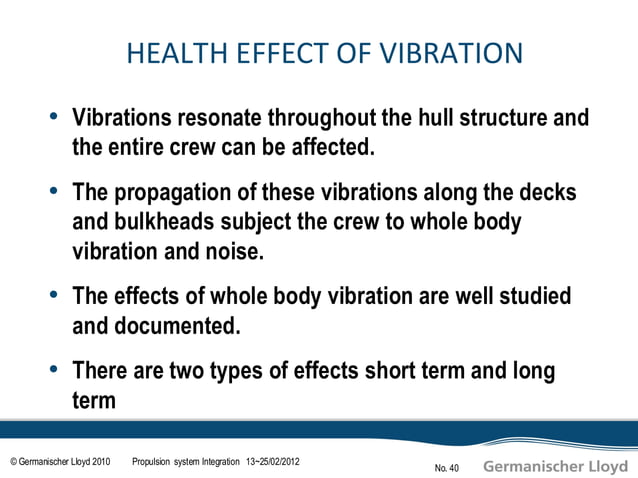 HEALTH EFFECT OF VIBRATION

• Vibrations resonate throughout the hull structure and the entire crew can be affected.

• The propagation of these vibrations along the decks and bulkheads subject the crew to whole body vibration and noise.

• The effects of whole body vibration are well studied and documented.

• There are two types of effects short term and long term

© Germanischer Lloyd 2010 Propulsion system Integration 13~25/02/2012

No. 40 Germanischer Lloyd